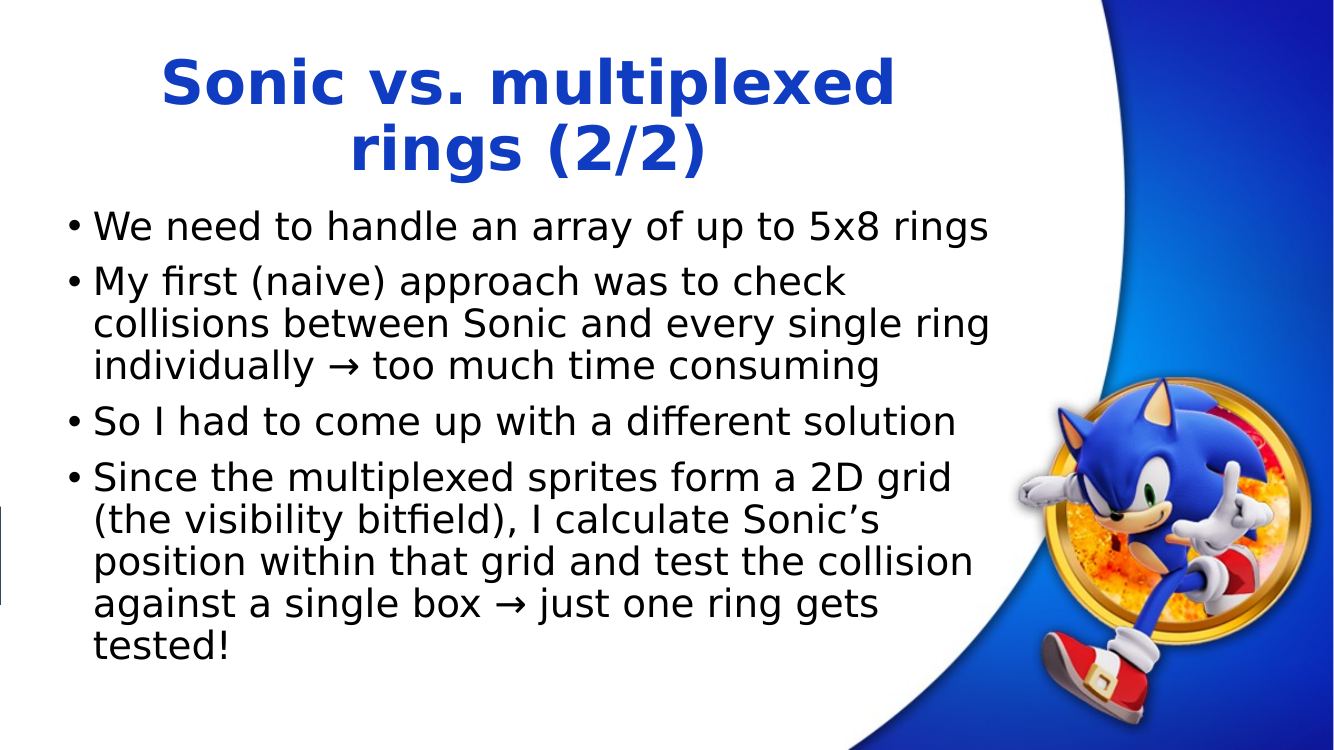 Sonic vs. multiplexed rings (2/2)

• We need to handle an array of up to 5x8 rings

• My first (naive) approach was to check collisions between Sonic and every single ring individually → too much time consuming

• So I had to come up with a different solution

• Since the multiplexed sprites form a 2D grid (the visibility bitfield), I calculate Sonic’s position within that grid and test the collision against a single box → just one ring gets tested!